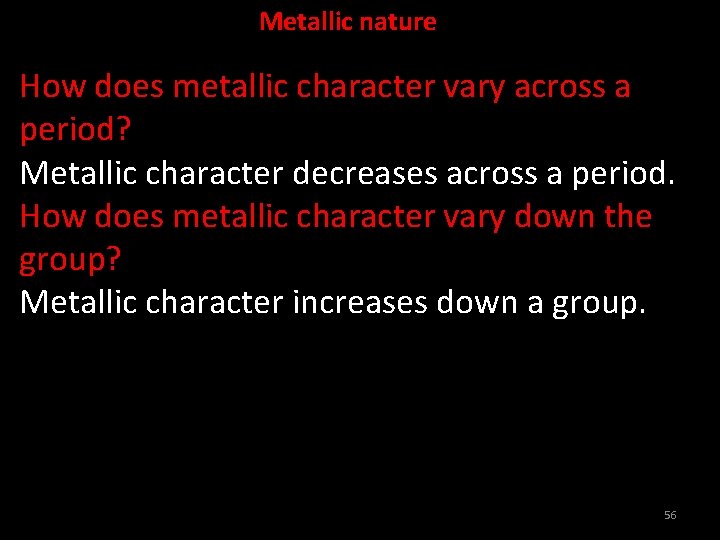 Metallic nature

How does metallic character vary across a period?

Metallic character decreases across a period.

How does metallic character vary down the group?

Metallic character increases down a group.

56